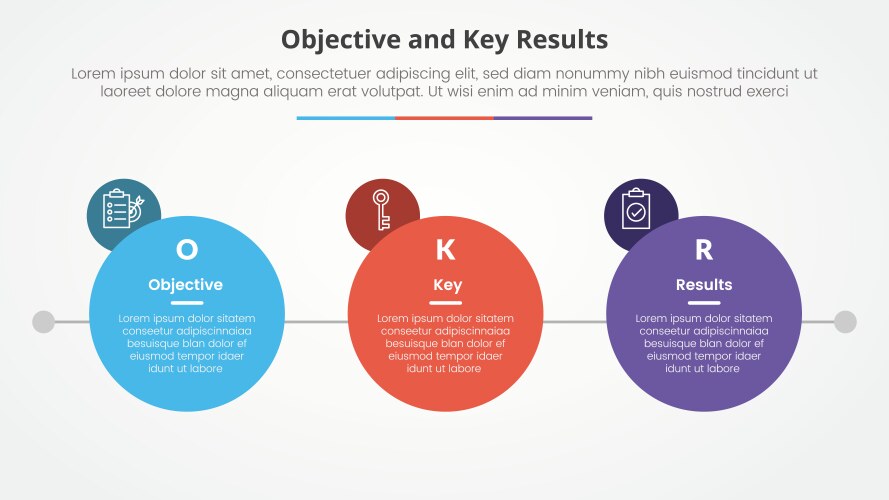 Objective and Key Results

Lorem ipsum dolor sit amet, consectetuer adipiscing elit, sed diam nonummy nibh euismod tincidunt ut laoreet dolore magna aliquam erat volutpat. Ut wisi enim ad minim veniam, quis nostrud exerci

O

Objective

Lorem ipsum dolor sitatem conseetur adipiscinnaiaa besuisque blan dolor ef eiusmod tempor idaer idunt ut labore

K

Key

Lorem ipsum dolor sitatem conseetur adipiscinnaiaa besuisque blan dolor ef eiusmod tempor idaer idunt ut labore

R

Results

Lorem ipsum dolor sitatem conseetur adipiscinnaiaa besuisque blan dolor ef eiusmod tempor idaer idunt ut labore